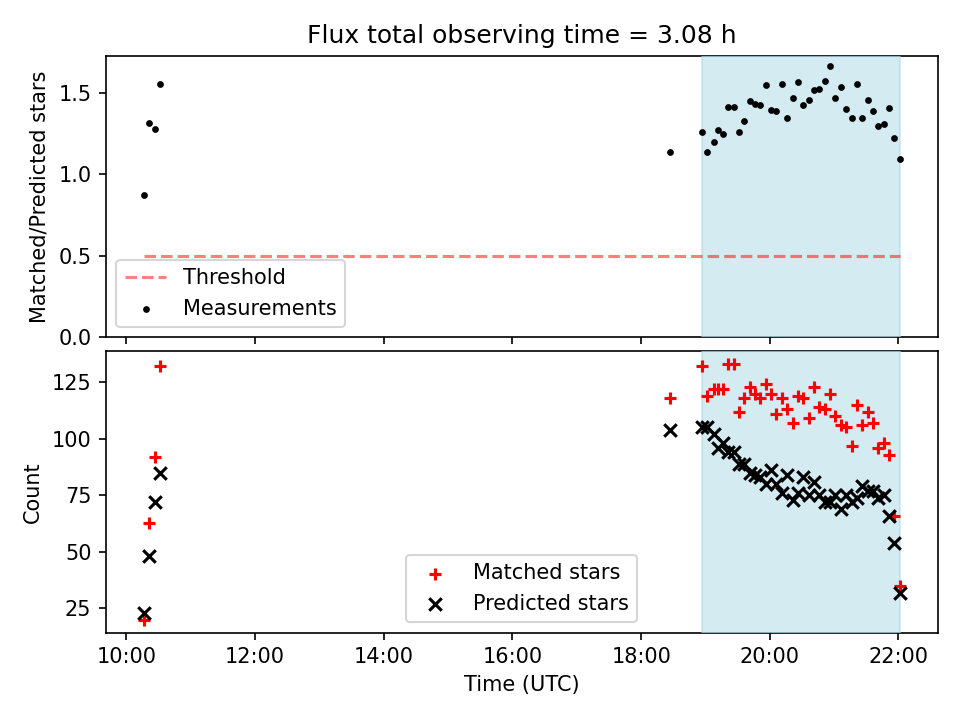 Flux total observing time = 3.08 h

Matched/Predicted stars

1.5
1.0
0.5
0.0

Threshold
Measurements

Count

125
100
75
50
25

Matched stars
Predicted stars

10:00
12:00
14:00
16:00
18:00
20:00
22:00

Time (UTC)